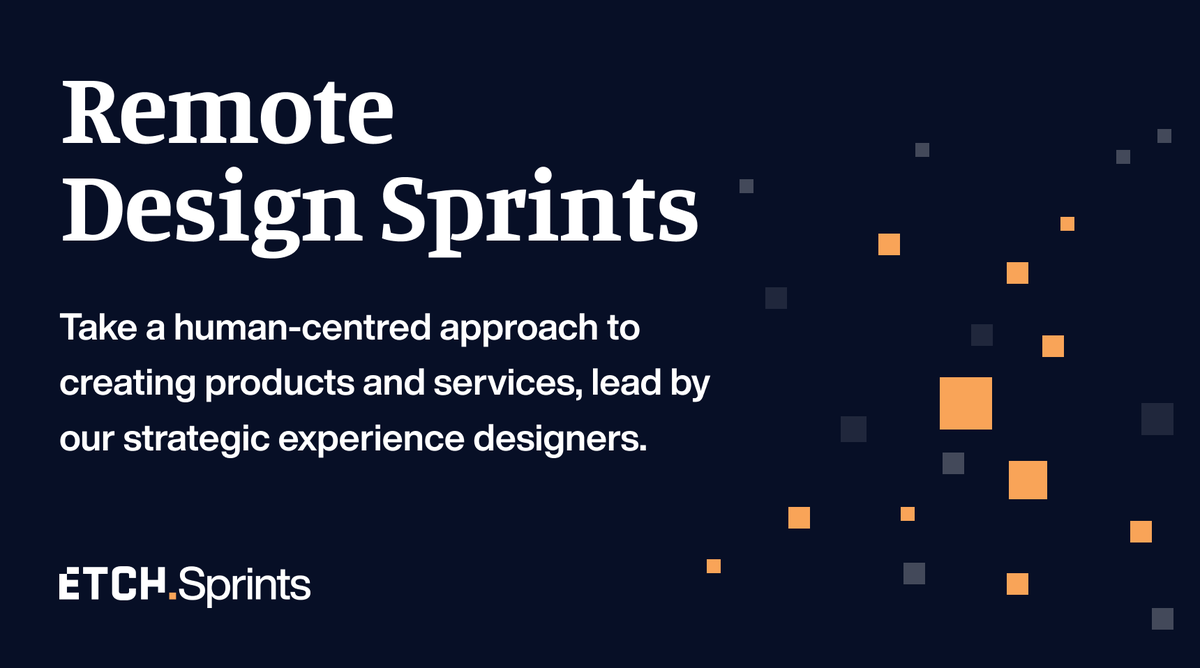 Remote Design Sprints

Take a human-centred approach to creating products and services, lead by our strategic experience designers.

ETCH.Sprints